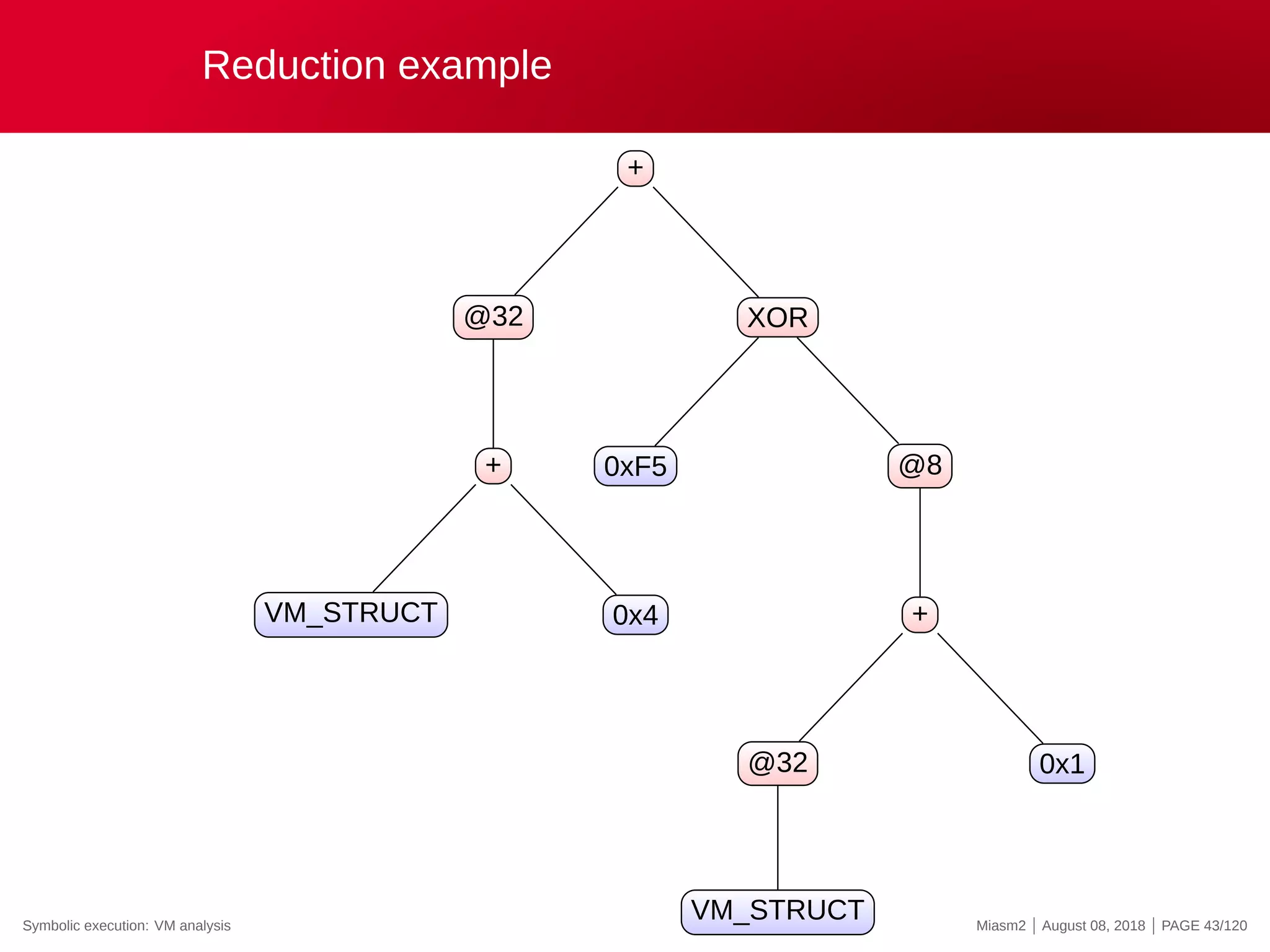 Reduction example

+

@32

XOR

+

0xF5

@8

VM_STRUCT

0x4

+

@32

0x1

VM_STRUCT

Symbolic execution: VM analysis

Miasm2 | August 08, 2018 | PAGE 43/120